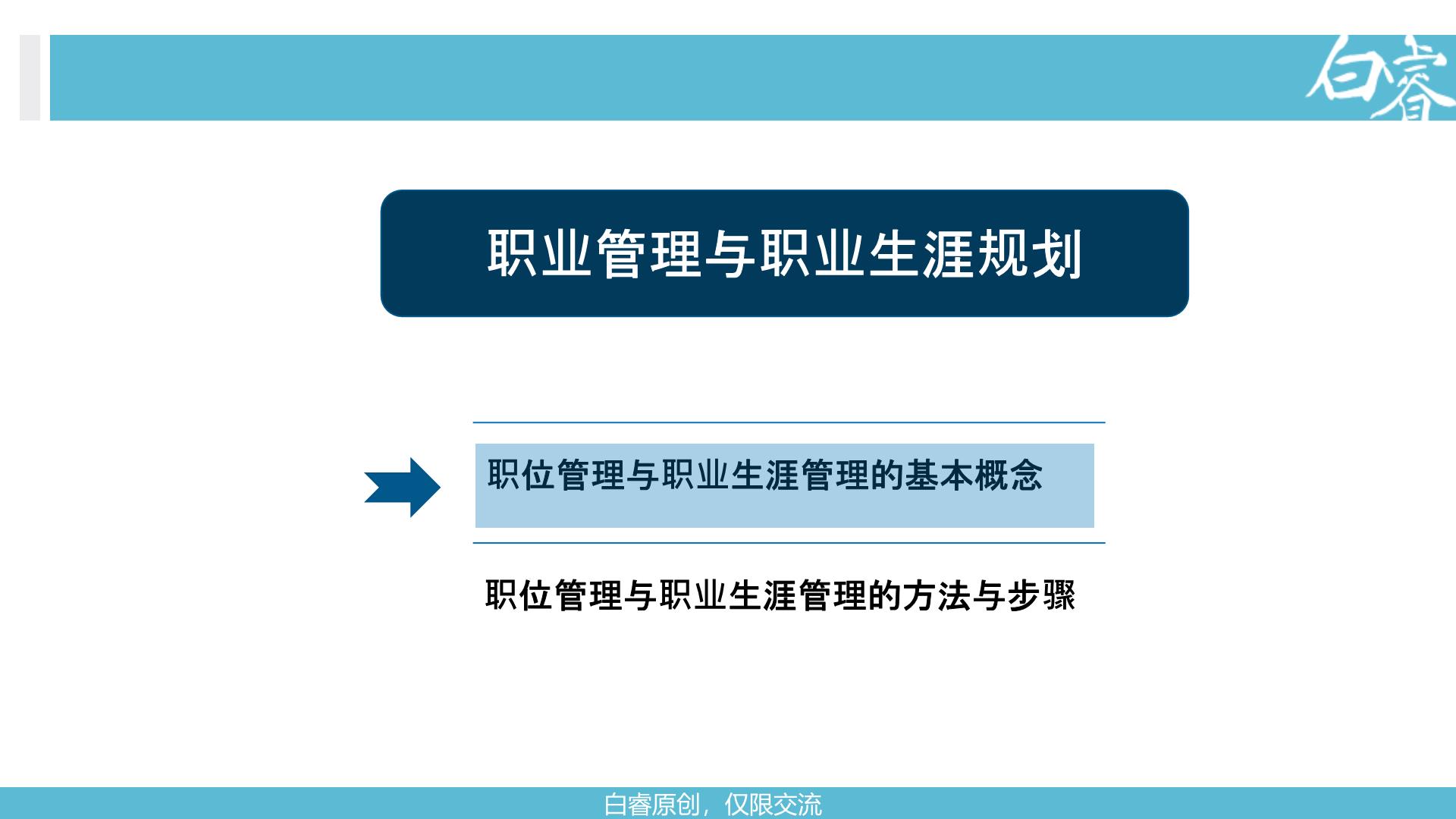 白睿

职业管理与职业生涯规划

职位管理与职业生涯管理的基本概念

职位管理与职业生涯管理的方法与步骤

白睿原创，仅限交流